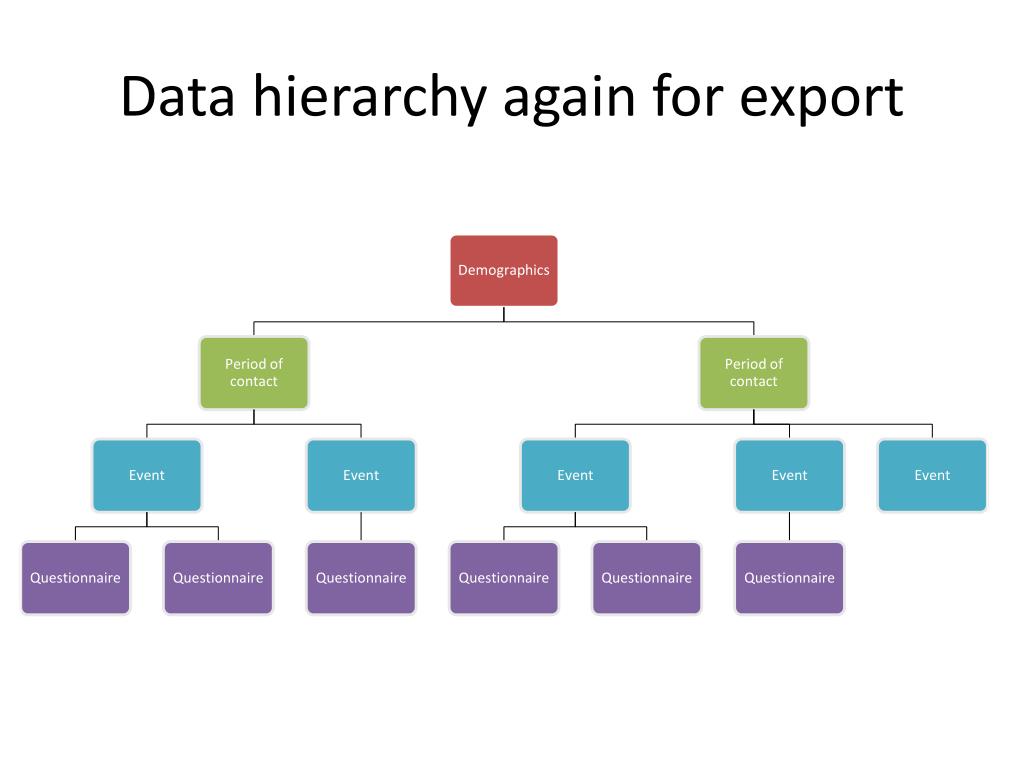 Data hierarchy again for export

Demographics

Period of contact

Period of contact

Event

Event

Event

Event

Event

Questionnaire

Questionnaire

Questionnaire

Questionnaire

Questionnaire

Questionnaire